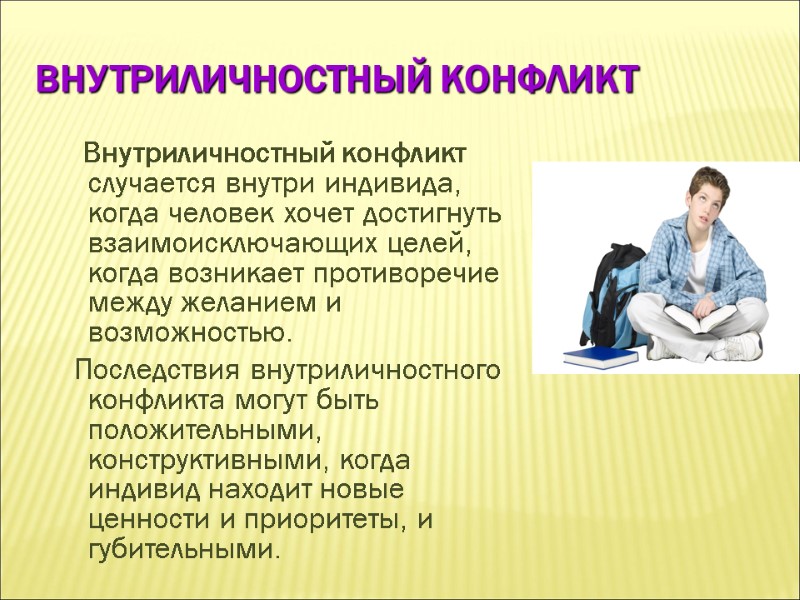 ВНУТРИЛИЧНОСТНЫЙ КОНФЛИКТ

Внутриличностный конфликт случается внутри индивида, когда человек хочет достигнуть взаимоисключающих целей, когда возникает противоречие между желанием и возможностью.

Последствия внутриличностного конфликта могут быть положительными, конструктивными, когда индивид находит новые ценности и приоритеты, и губительными.